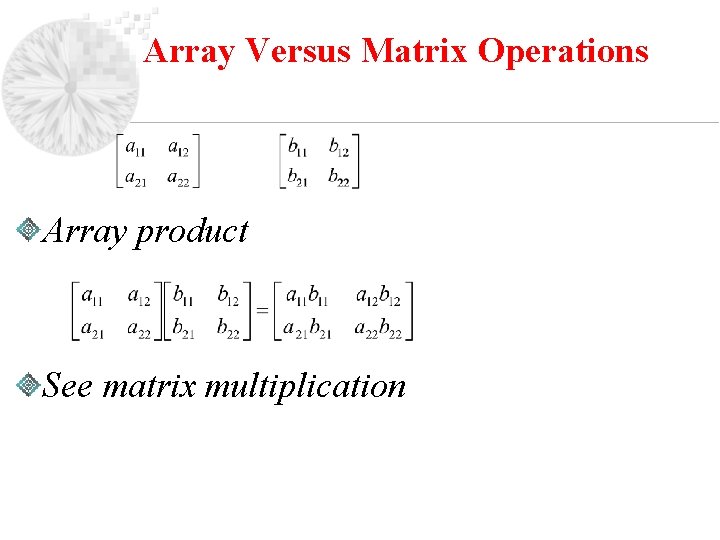 Array Versus Matrix Operations

$\begin{bmatrix} a_{11} & a_{12} \\ a_{21} & a_{22} \end{bmatrix}$ $\begin{bmatrix} b_{11} & b_{12} \\ b_{21} & b_{22} \end{bmatrix}$

Array product

$\begin{bmatrix} a_{11} & a_{12} \\ a_{21} & a_{22} \end{bmatrix}\begin{bmatrix} b_{11} & b_{12} \\ b_{21} & b_{22} \end{bmatrix} = \begin{bmatrix} a_{11}b_{11} & a_{12}b_{12} \\ a_{21}b_{21} & a_{22}b_{22} \end{bmatrix}$

See matrix multiplication